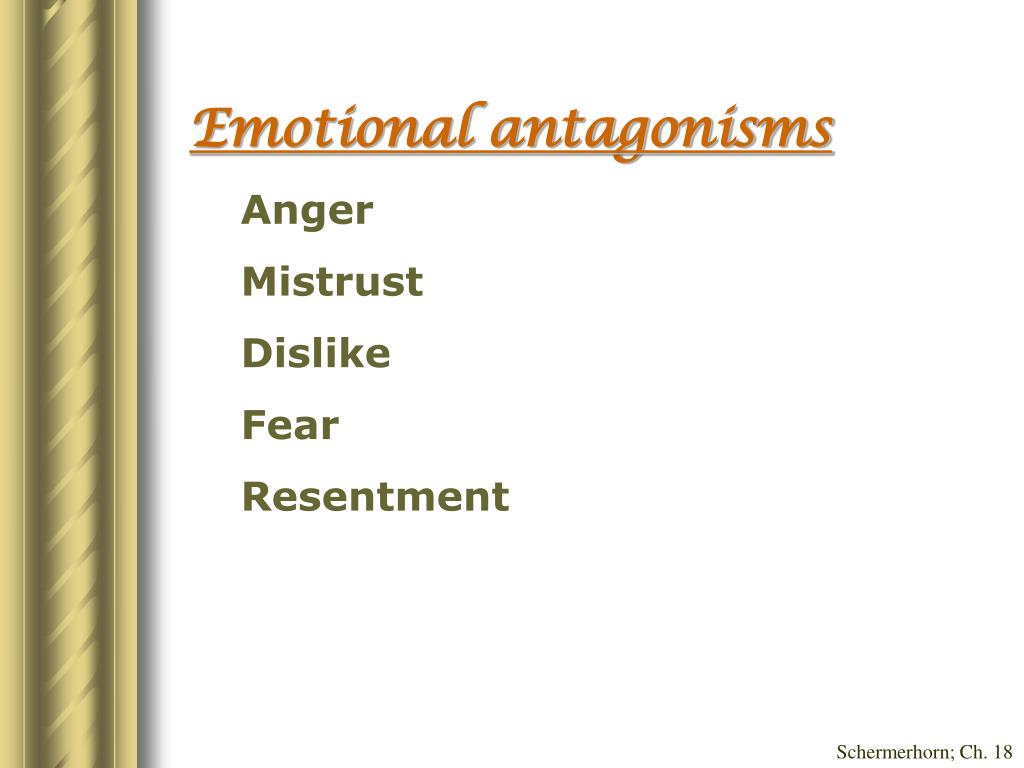 Emotional antagonisms

Anger

Mistrust

Dislike

Fear

Resentment

Schermerhorn; Ch. 18